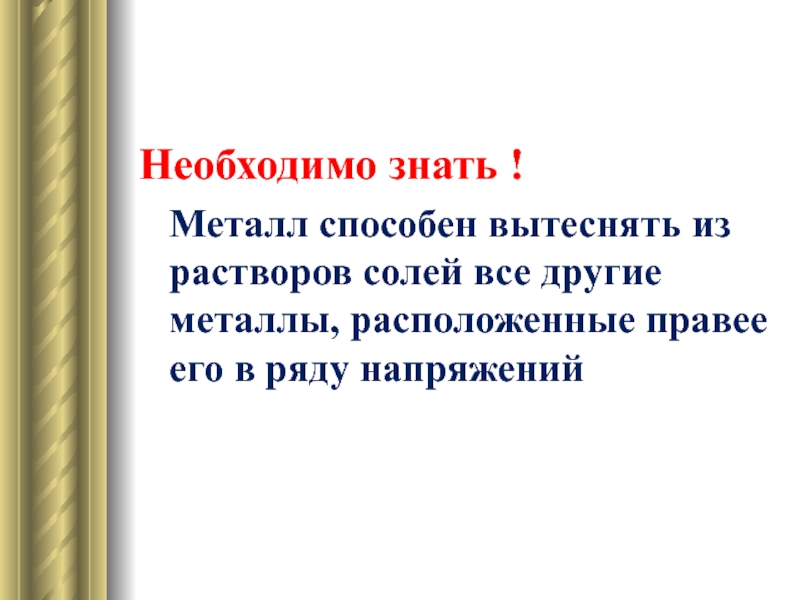 Необходимо знать !

Металл способен вытеснять из растворов солей все другие металлы, расположенные правее его в ряду напряжений